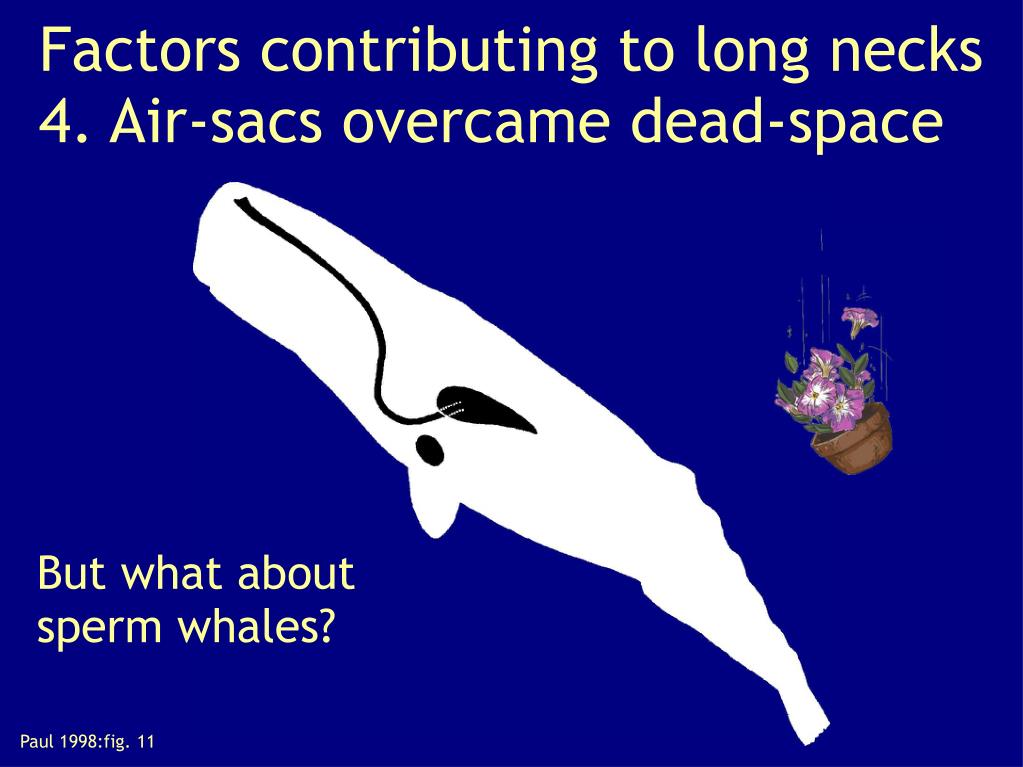 Factors contributing to long necks
4. Air-sacs overcame dead-space

But what about sperm whales?

Paul 1998:fig. 11